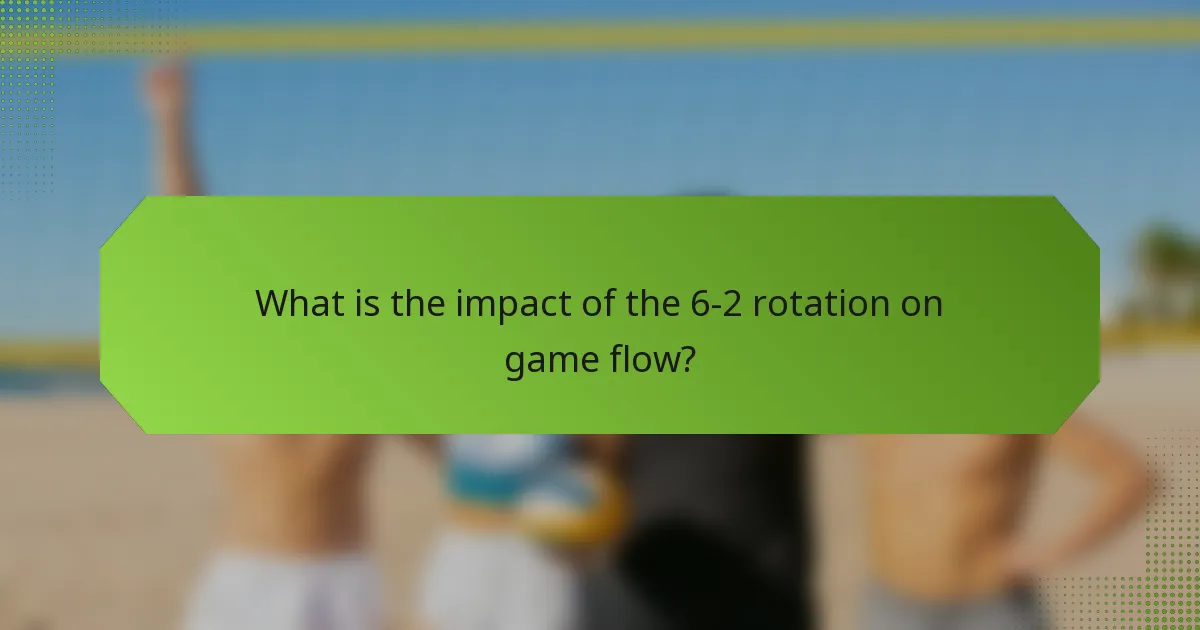 What is the impact of the 6-2 rotation on game flow?